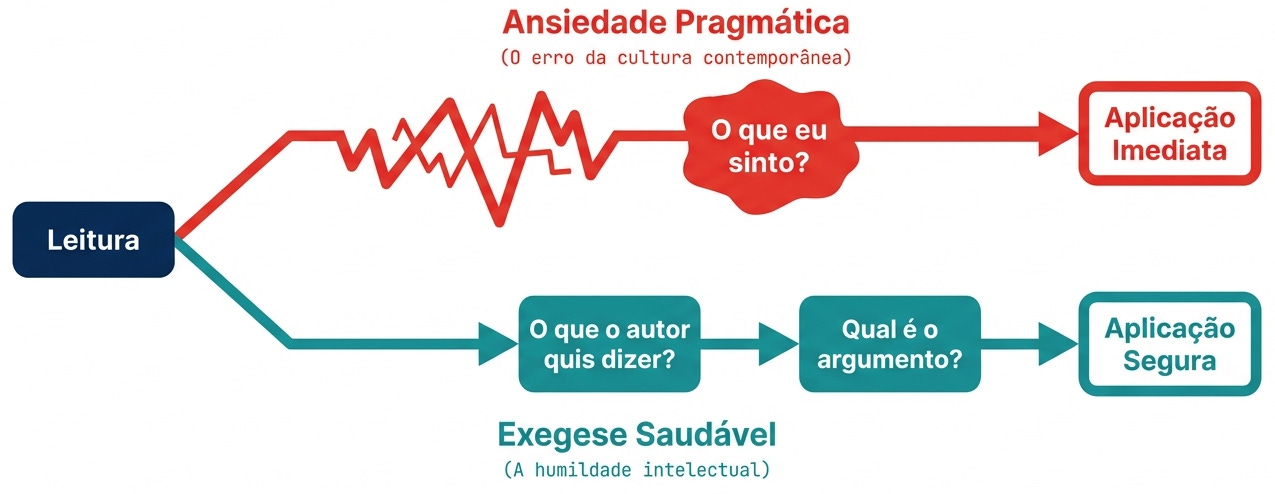 Ansiedade Pragmática
(O erro da cultura contemporânea)

Leitura

O que eu sinto?

Aplicação Imediata

O que o autor quis dizer?

Qual é o argumento?

Aplicação Segura

Exegese Saudável
(A humildade intelectual)